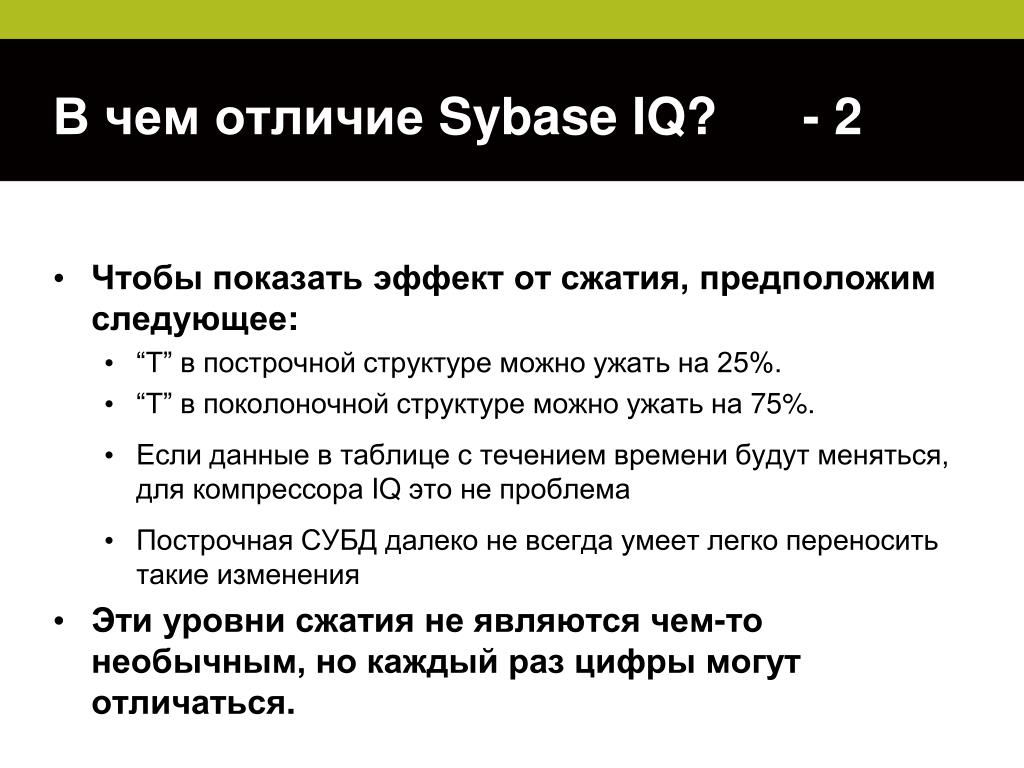 В чем отличие Sybase IQ? - 2

• Чтобы показать эффект от сжатия, предположим следующее:
  • “T” в построчной структуре можно ужать на 25%.
  • “T” в поколоночной структуре можно ужать на 75%.
  • Если данные в таблице с течением времени будут меняться, для компрессора IQ это не проблема
  • Построчная СУБД далеко не всегда умеет легко переносить такие изменения
• Эти уровни сжатия не являются чем-то необычным, но каждый раз цифры могут отличаться.